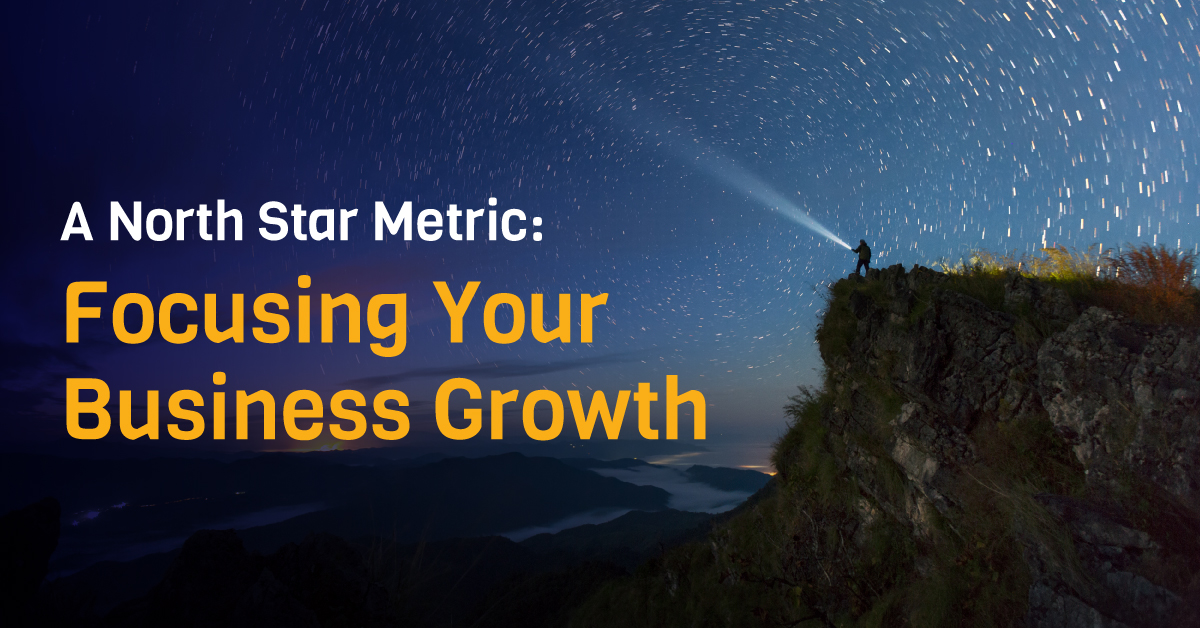 A North Star Metric:

Focusing Your Business Growth